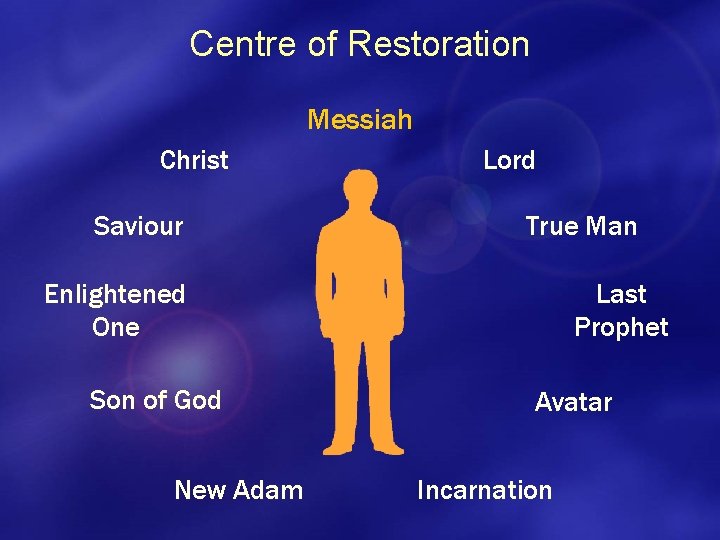 Centre of Restoration

Messiah

Christ

Lord

Saviour

True Man

Enlightened One

Last Prophet

Son of God

Avatar

New Adam

Incarnation